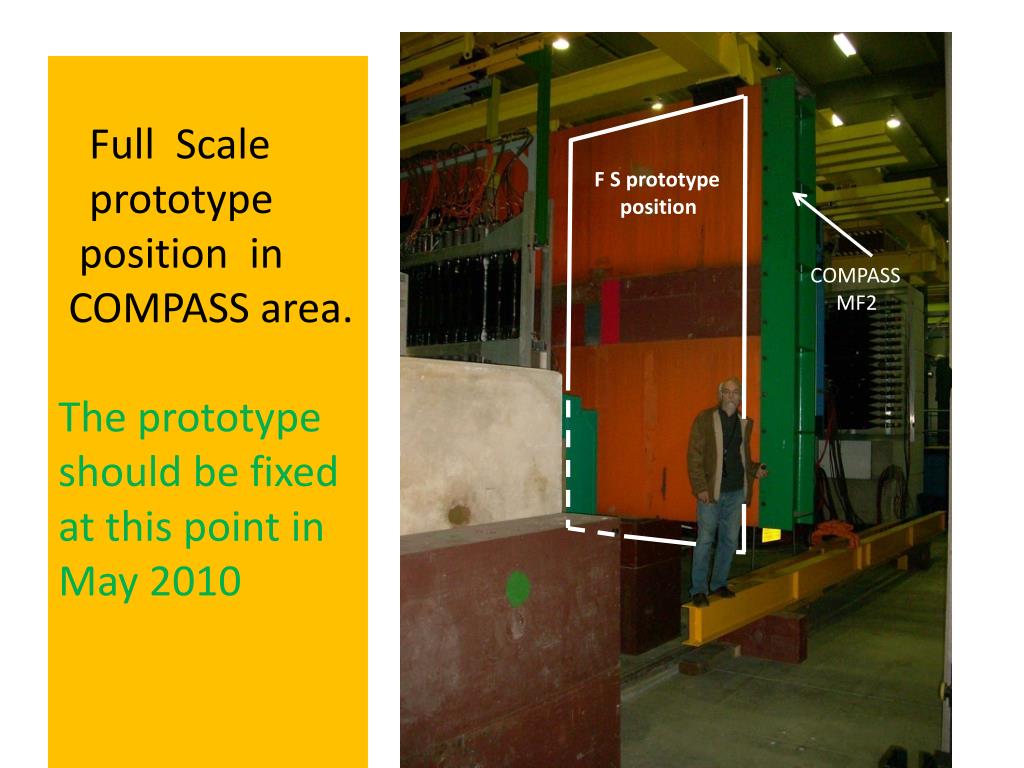 Full Scale prototype position in COMPASS area.

The prototype should be fixed at this point in May 2010

F S prototype position

COMPASS MF2